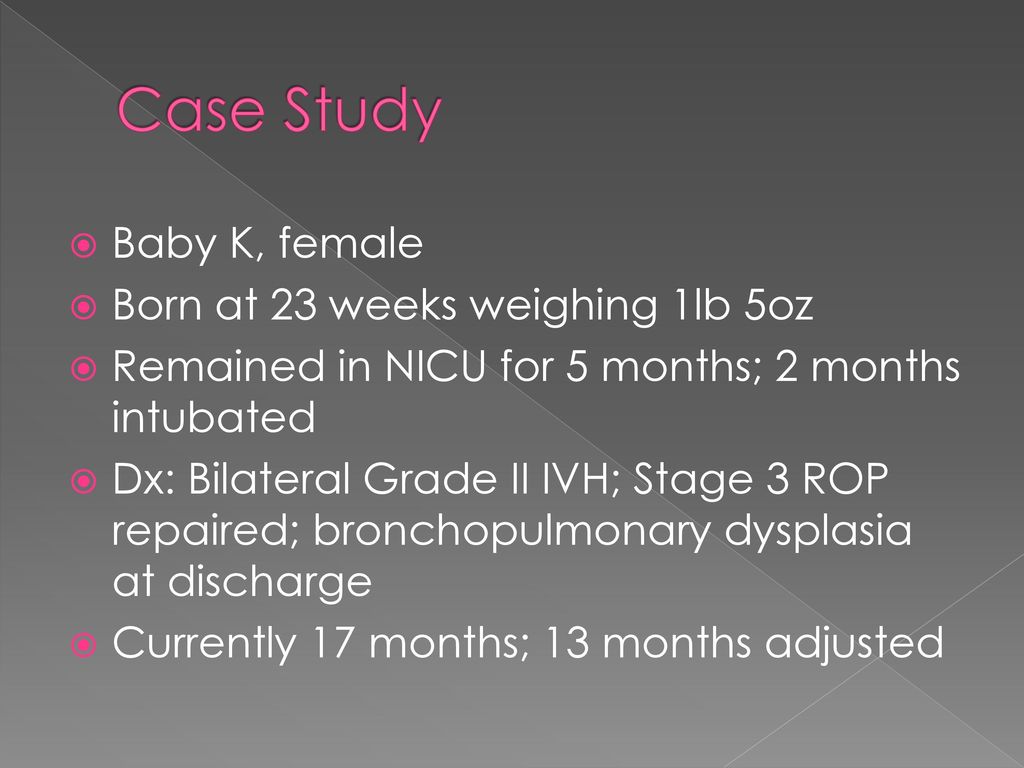 Case Study

Baby K, female

Born at 23 weeks weighing 1lb 5oz

Remained in NICU for 5 months; 2 months intubated

Dx: Bilateral Grade II IVH; Stage 3 ROP repaired; bronchopulmonary dysplasia at discharge

Currently 17 months; 13 months adjusted